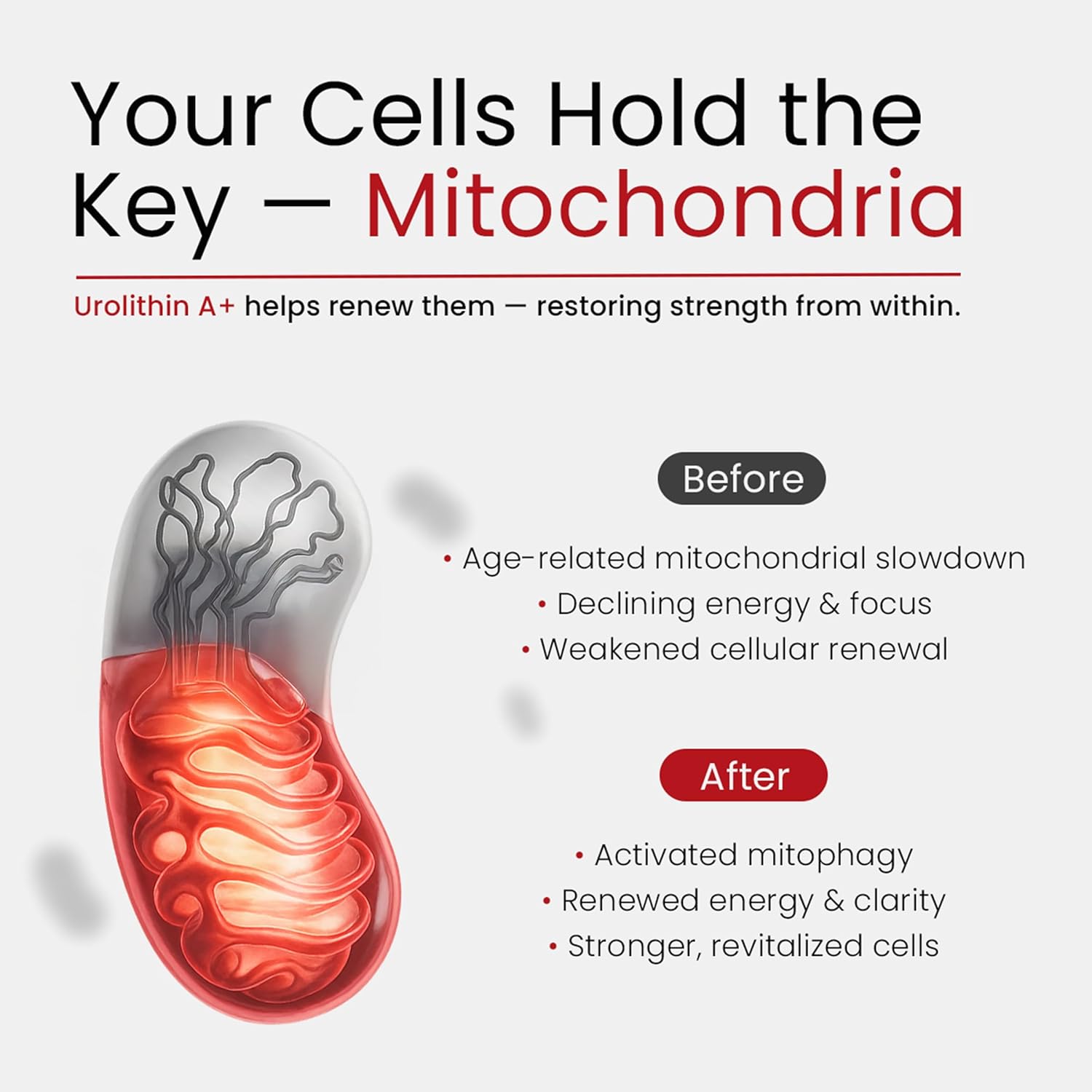 Your Cells Hold the Key — Mitochondria

Urolithin A+ helps renew them — restoring strength from within.

Before

• Age-related mitochondrial slowdown
• Declining energy & focus
• Weakened cellular renewal

After

• Activated mitophagy
• Renewed energy & clarity
• Stronger, revitalized cells